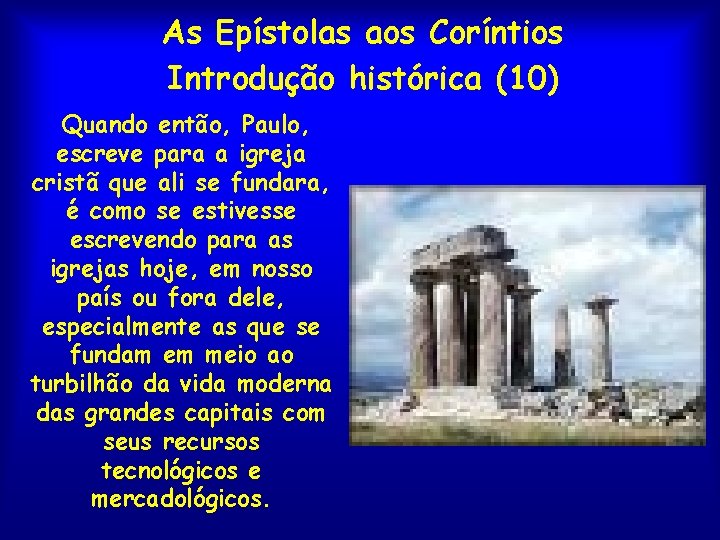 As Epístolas aos Coríntios
Introdução histórica (10)

Quando então, Paulo, escreve para a igreja cristã que ali se fundara, é como se estivesse escrevendo para as igrejas hoje, em nosso país ou fora dele, especialmente as que se fundam em meio ao turbilhão da vida moderna das grandes capitais com seus recursos tecnológicos e mercadológicos.